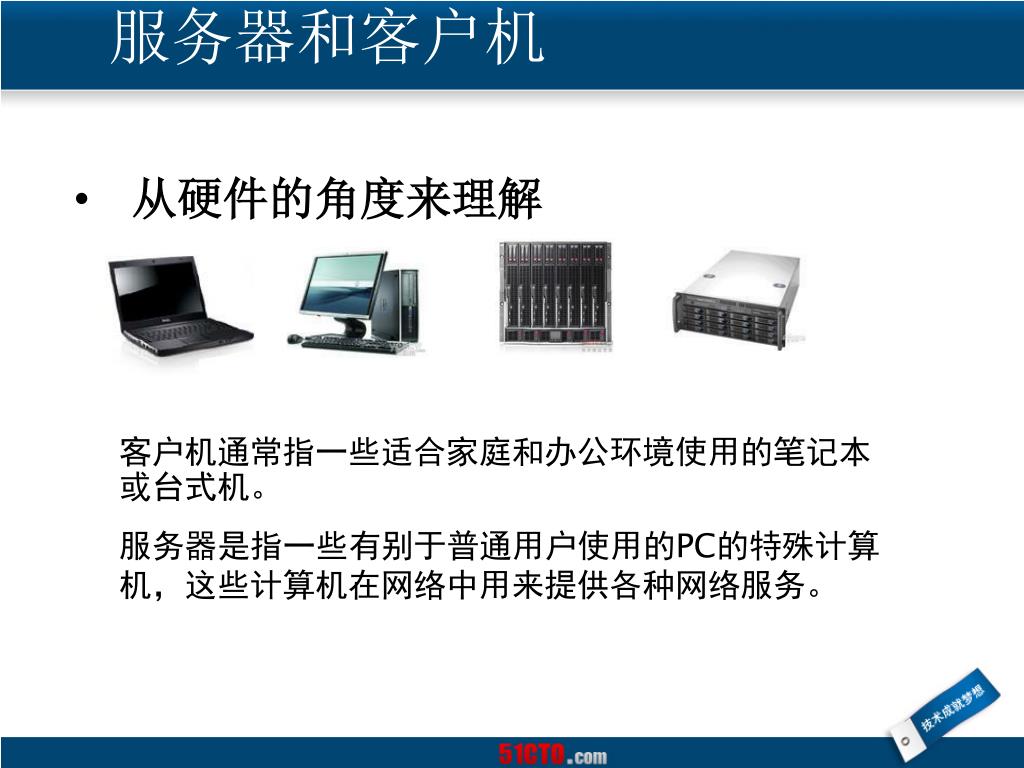 服务器和客户机

• 从硬件的角度来理解

客户机通常指一些适合家庭和办公环境使用的笔记本或台式机。

服务器是指一些有别于普通用户使用的PC的特殊计算机，这些计算机在网络中用来提供各种网络服务。

技术成就梦想

51CTO.com